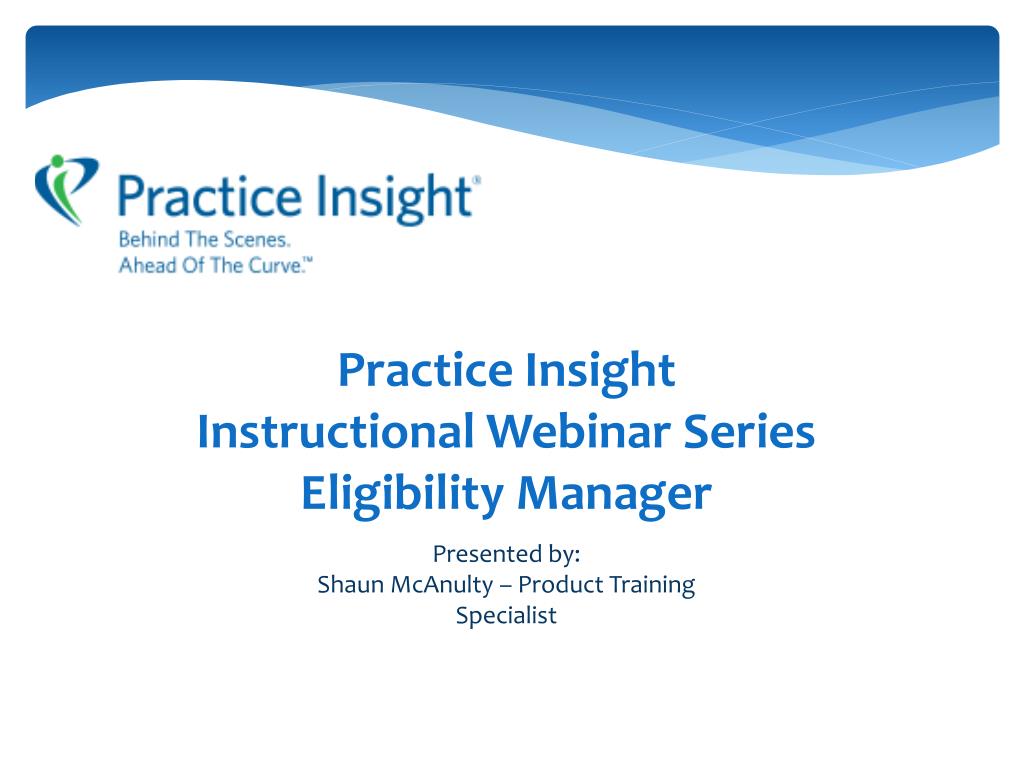 Practice Insight®
Behind The Scenes.
Ahead Of The Curve.™

Practice Insight
Instructional Webinar Series
Eligibility Manager

Presented by:
Shaun McAnulty – Product Training Specialist